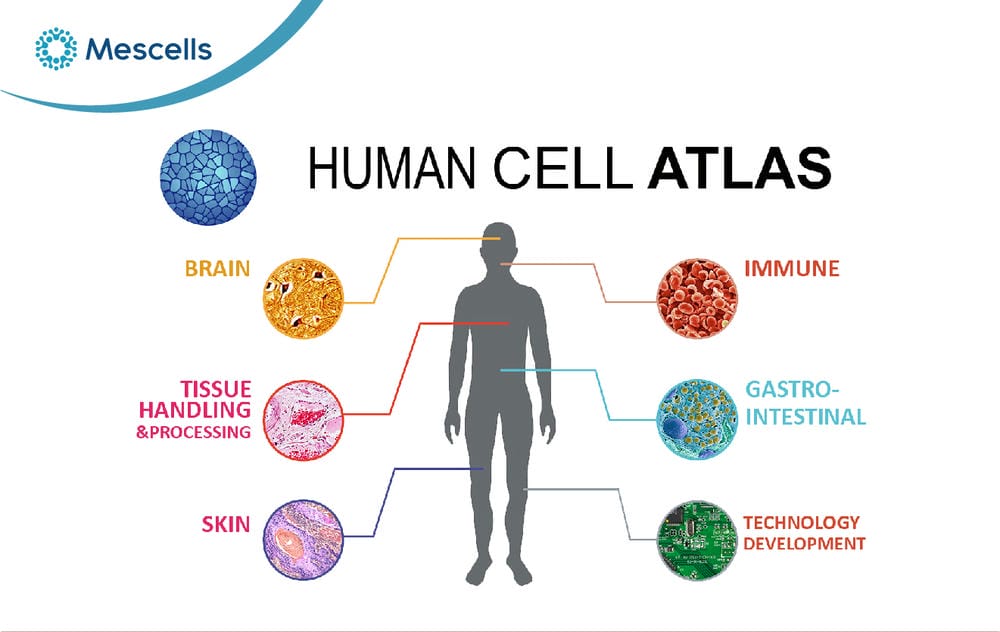 Mescells

HUMAN CELL ATLAS

BRAIN

TISSUE HANDLING &PROCESSING

SKIN

IMMUNE

GASTRO-INTESTINAL

TECHNOLOGY DEVELOPMENT